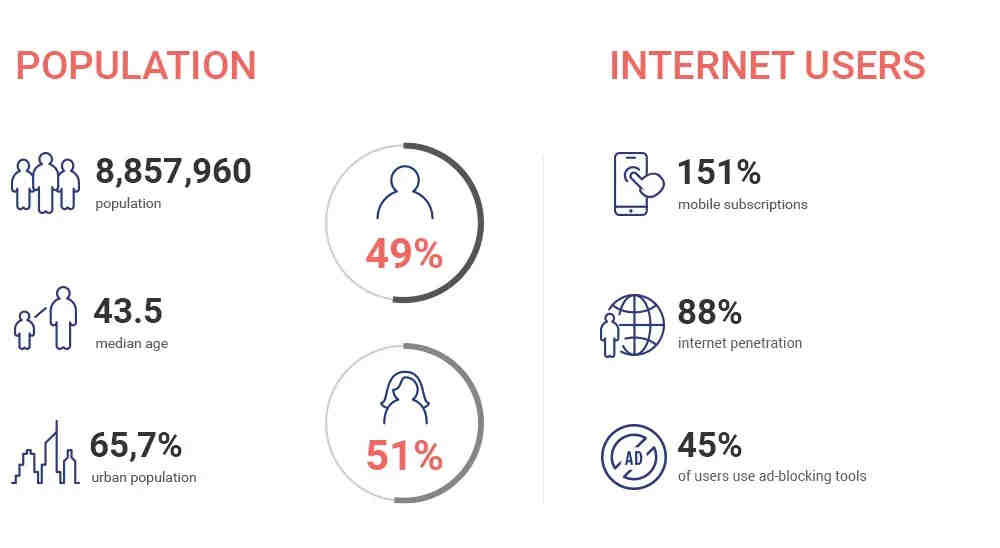 POPULATION

8,857,960
population

43.5
median age

65,7%
urban population

49%

51%

INTERNET USERS

151%
mobile subscriptions

88%
internet penetration

AD

45%
of users use ad-blocking tools